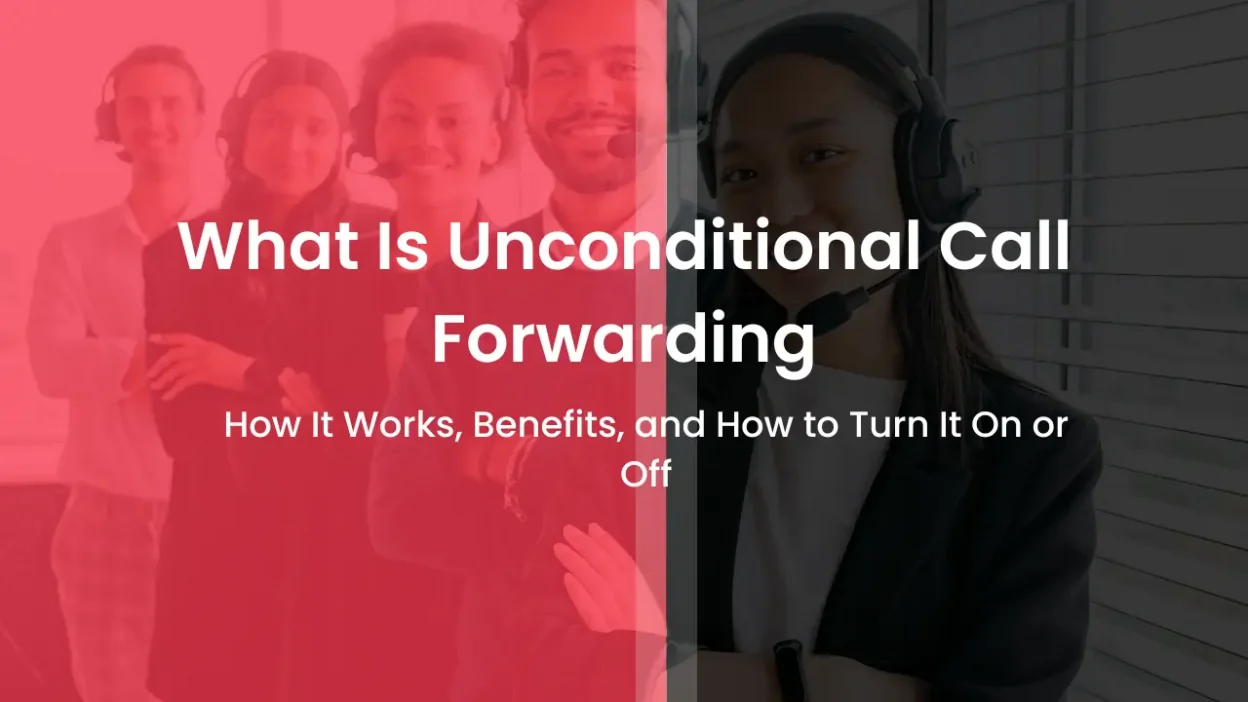 What Is Unconditional Call Forwarding

How It Works, Benefits, and How to Turn It On or Off